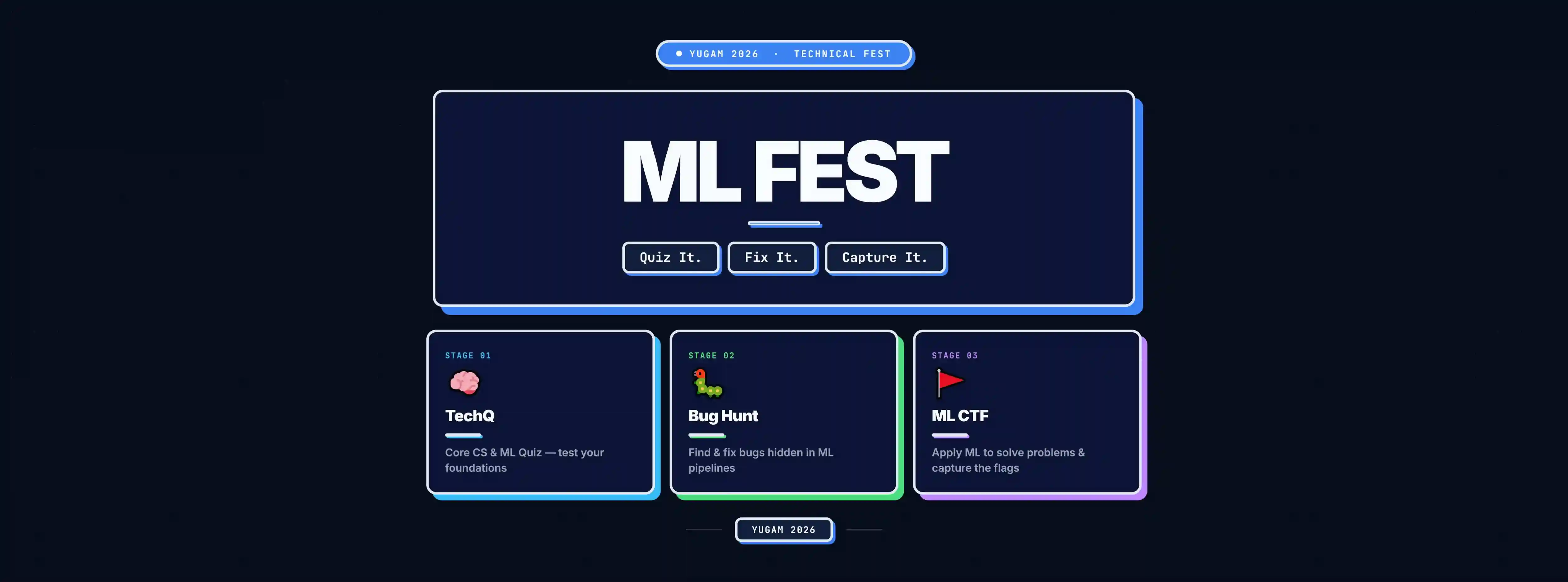 YUGAM 2026 · TECHNICAL FEST

ML FEST

Quiz It. Fix It. Capture It.

STAGE 01

TechQ

Core CS & ML Quiz — test your foundations

STAGE 02

Bug Hunt

Find & fix bugs hidden in ML pipelines

STAGE 03

ML CTF

Apply ML to solve problems & capture the flags

YUGAM 2026